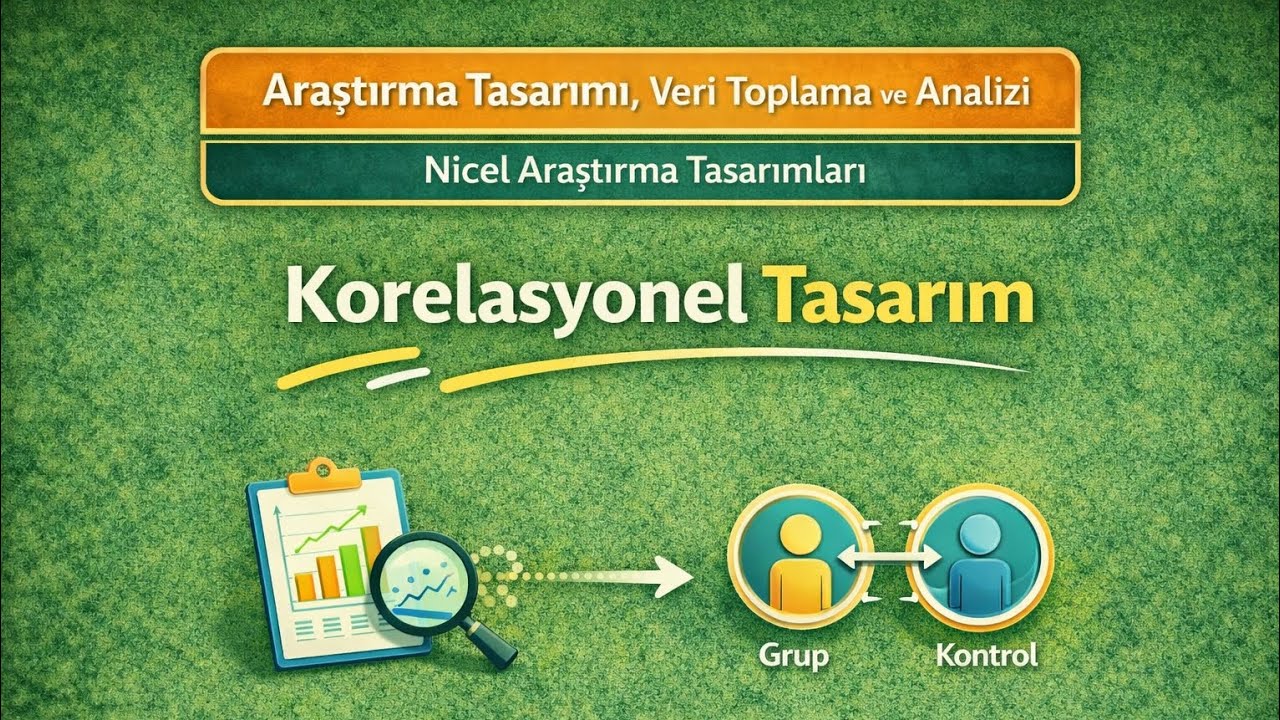 Araştırma Tasarımı, Veri Toplama ve Analizi

Nicel Araştırma Tasarımları

Korelasyonel Tasarım

Grup

Kontrol